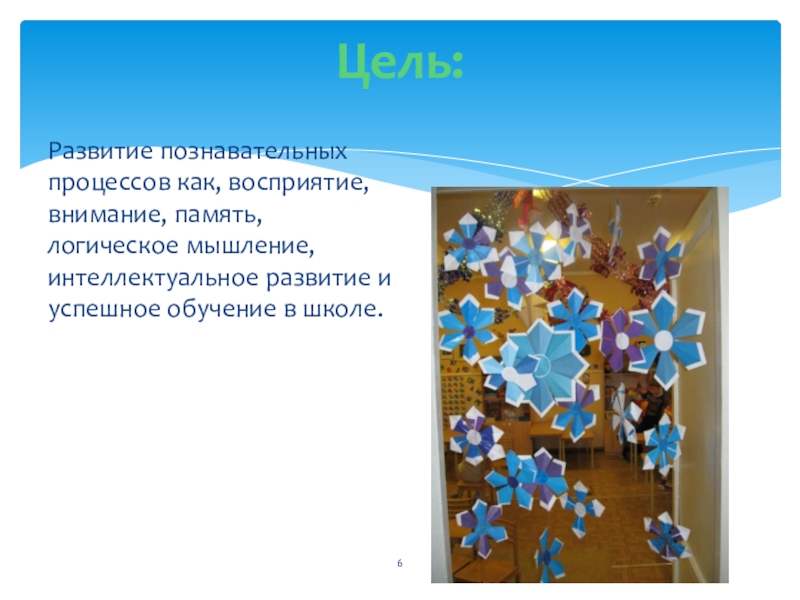 Цель:

Развитие познавательных процессов как, восприятие, внимание, память, логическое мышление, интеллектуальное развитие и успешное обучение в школе.

6